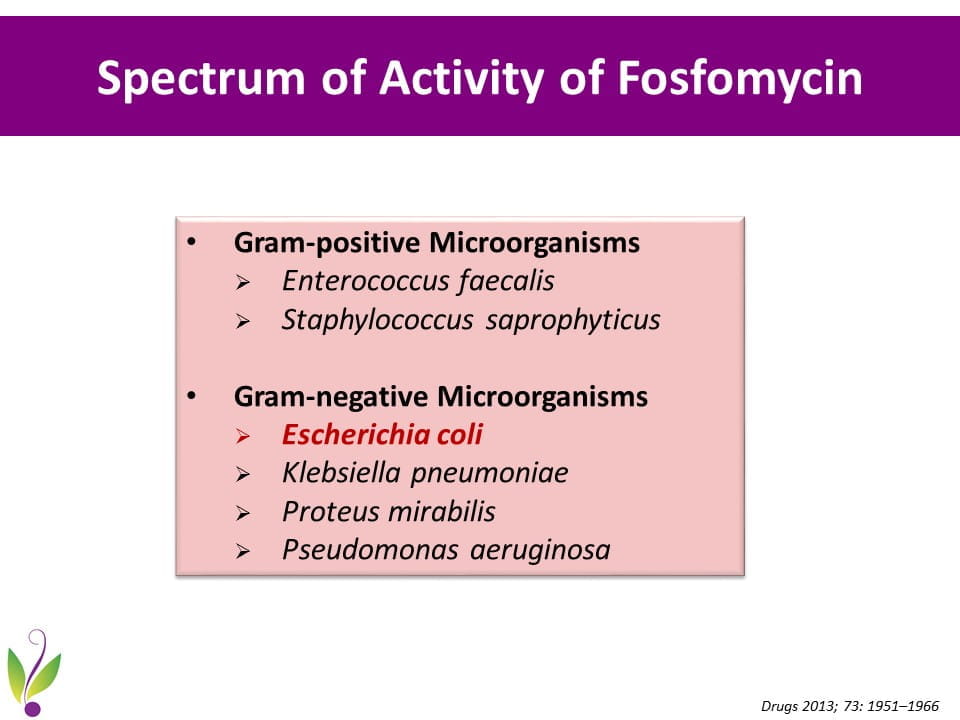 Spectrum of Activity of Fosfomycin

• Gram-positive Microorganisms
  ➢ Enterococcus faecalis
  ➢ Staphylococcus saprophyticus

• Gram-negative Microorganisms
  ➢ Escherichia coli
  ➢ Klebsiella pneumoniae
  ➢ Proteus mirabilis
  ➢ Pseudomonas aeruginosa

Drugs 2013; 73: 1951–1966